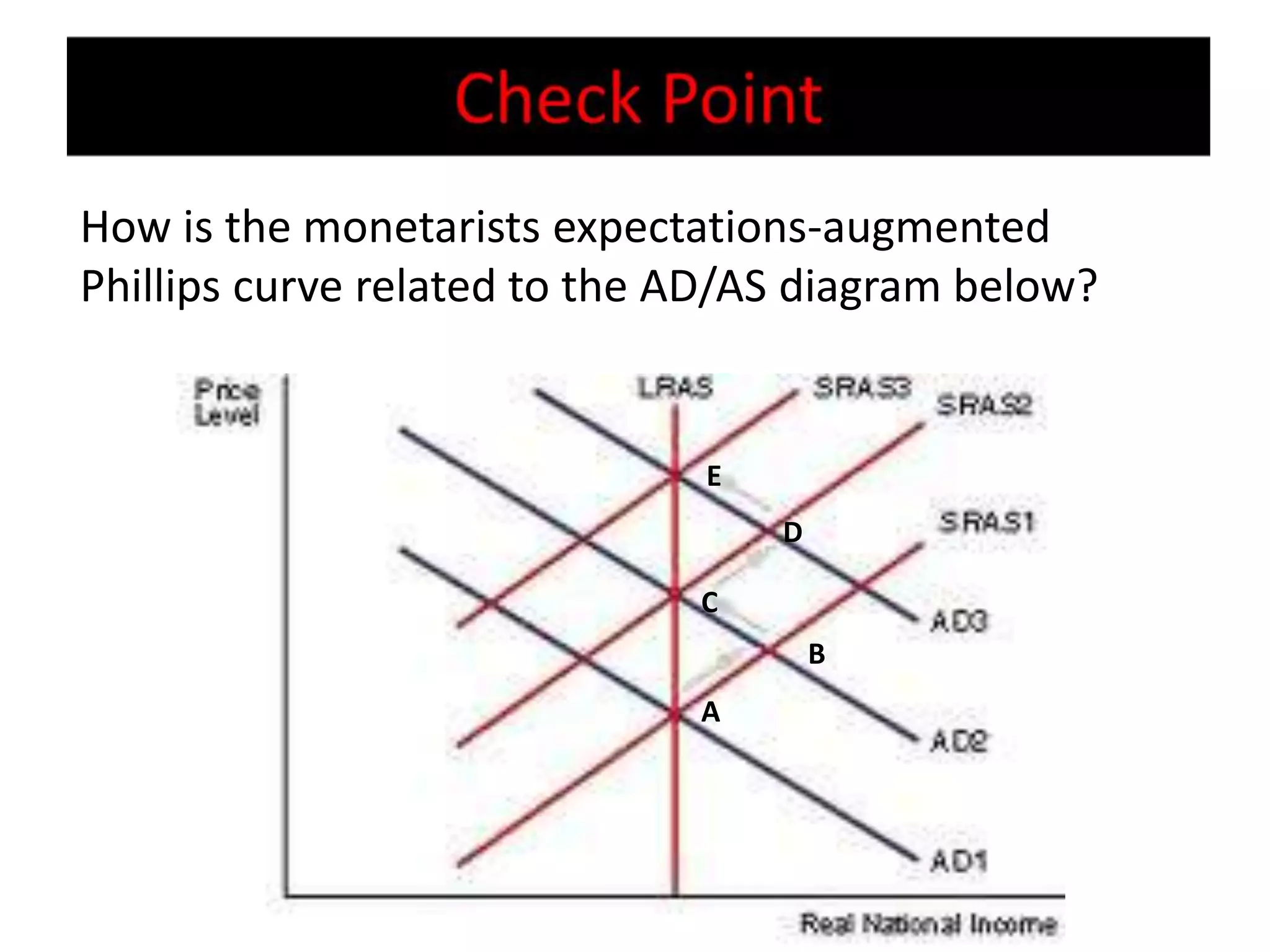 Check Point

How is the monetarists expectations-augmented Phillips curve related to the AD/AS diagram below?

Price Level

LRAS

SRAS3

SRAS2

SRAS1

E

D

C

B

A

AD3

AD2

AD1

Real National Income